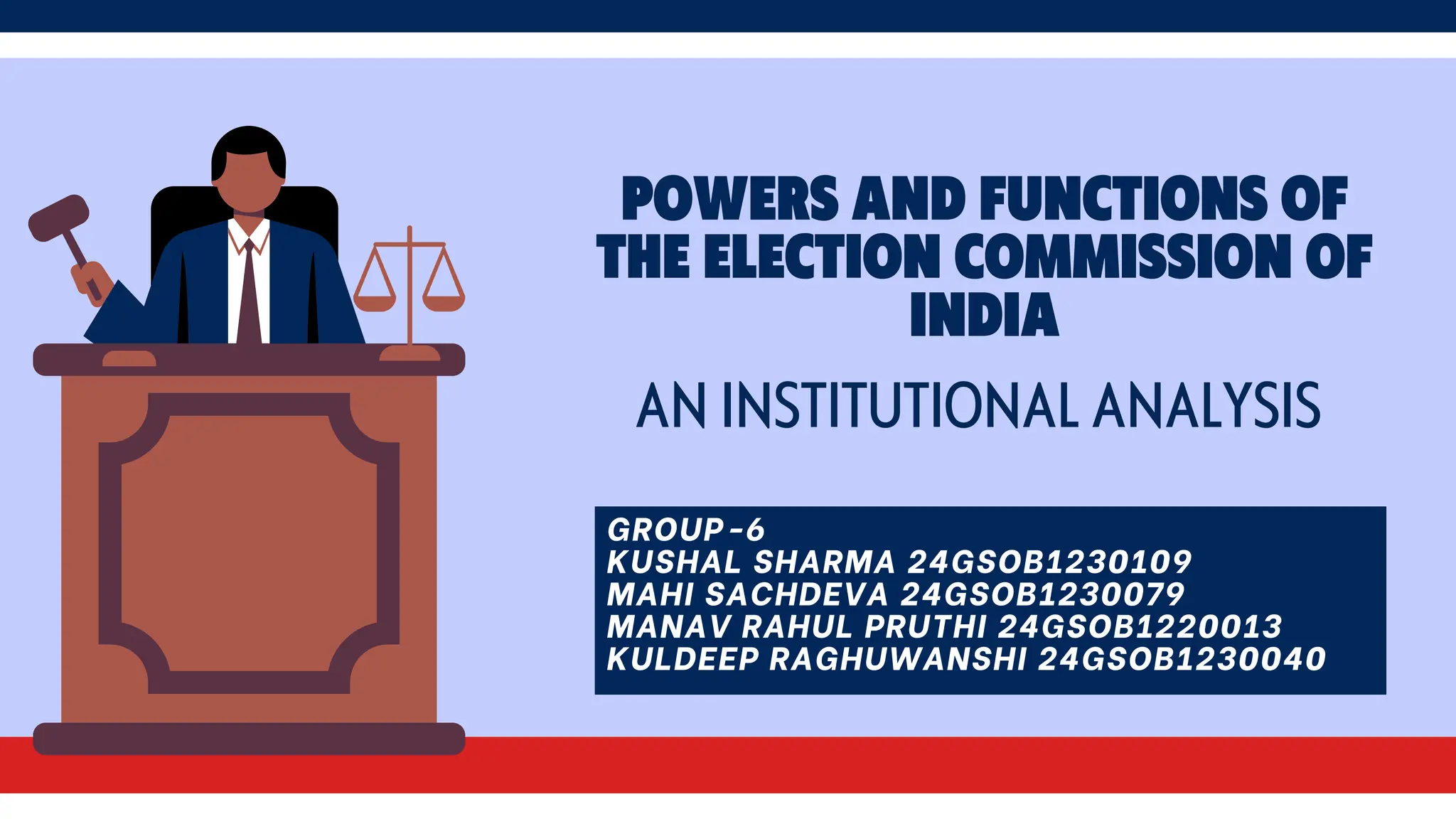 POWERS AND FUNCTIONS OF THE ELECTION COMMISSION OF INDIA

AN INSTITUTIONAL ANALYSIS

GROUP-6
KUSHAL SHARMA 24GSOB1230109
MAHI SACHDEVA 24GSOB1230079
MANAV RAHUL PRUTHI 24GSOB1220013
KULDEEP RAGHUWANSHI 24GSOB1230040